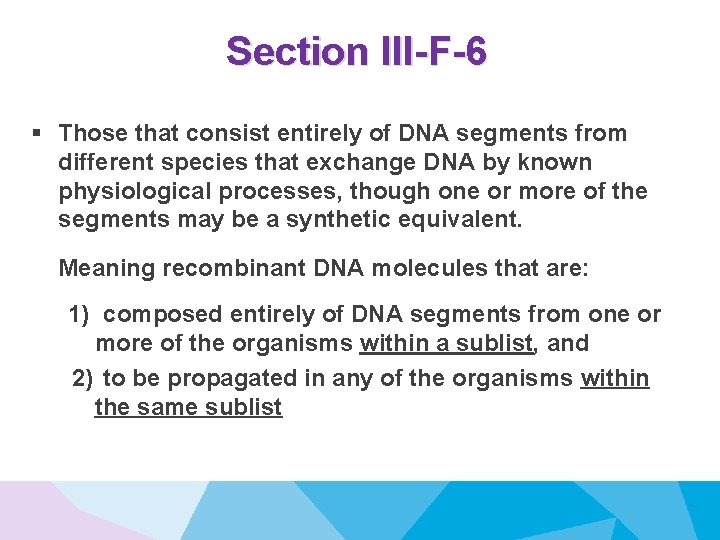 Section III-F-6

▪ Those that consist entirely of DNA segments from different species that exchange DNA by known physiological processes, though one or more of the segments may be a synthetic equivalent.

Meaning recombinant DNA molecules that are:

1) composed entirely of DNA segments from one or more of the organisms within a sublist, and

2) to be propagated in any of the organisms within the same sublist